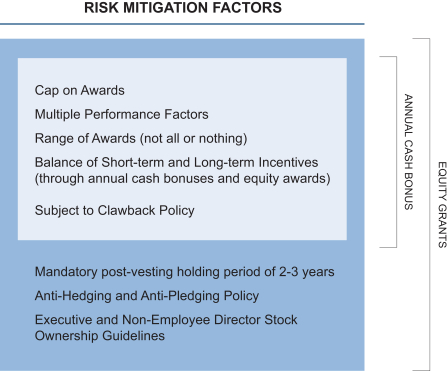 RISK MITIGATION FACTORS

Cap on Awards

Multiple Performance Factors

Range of Awards (not all or nothing)

Balance of Short-term and Long-term Incentives (through annual cash bonuses and equity awards)

Subject to Clawback Policy

Mandatory post-vesting holding period of 2-3 years

Anti-Hedging and Anti-Pledging Policy

Executive and Non-Employee Director Stock Ownership Guidelines

ANNUAL CASH BONUS

EQUITY GRANTS